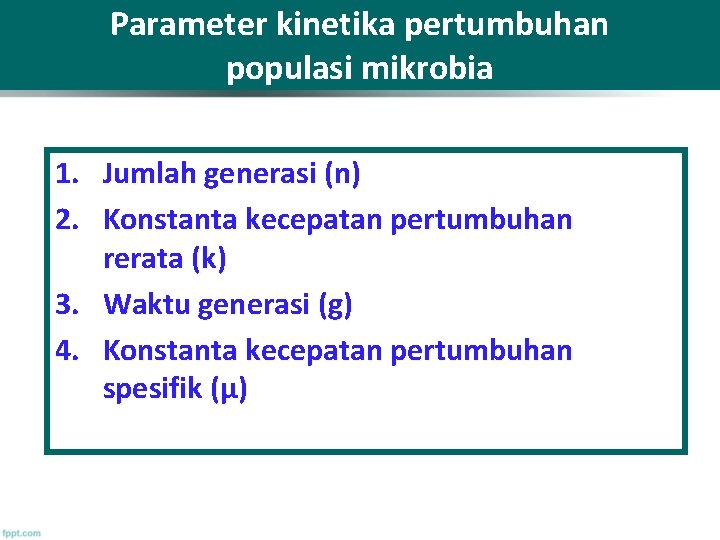 Parameter kinetika pertumbuhan populasi mikrobia

1. Jumlah generasi (n)
2. Konstanta kecepatan pertumbuhan rerata (k)
3. Waktu generasi (g)
4. Konstanta kecepatan pertumbuhan spesifik (μ)

fppt.com